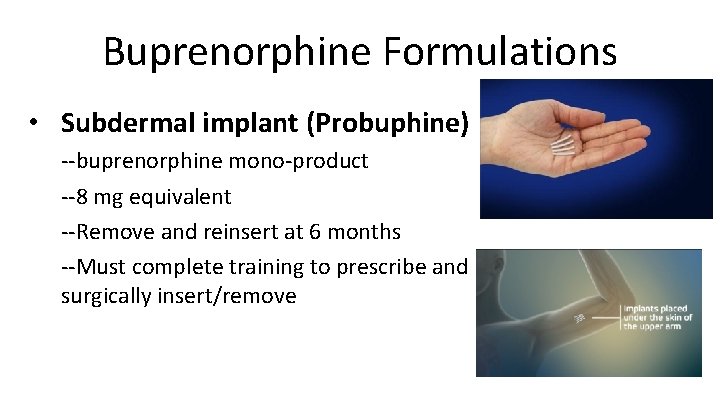 Buprenorphine Formulations

• Subdermal implant (Probuphine)

--buprenorphine mono-product

--8 mg equivalent

--Remove and reinsert at 6 months

--Must complete training to prescribe and surgically insert/remove

Implants placed under the skin of the upper arm